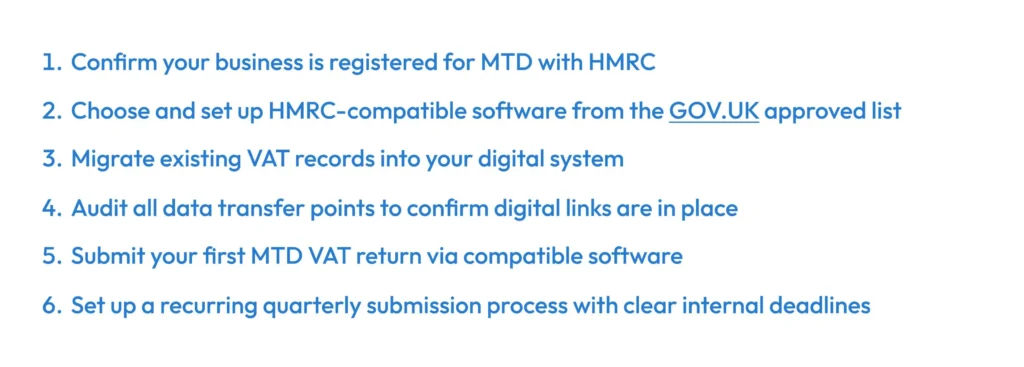 1. Confirm your business is registered for MTD with HMRC

2. Choose and set up HMRC-compatible software from the GOV.UK approved list

3. Migrate existing VAT records into your digital system

4. Audit all data transfer points to confirm digital links are in place

5. Submit your first MTD VAT return via compatible software

6. Set up a recurring quarterly submission process with clear internal deadlines